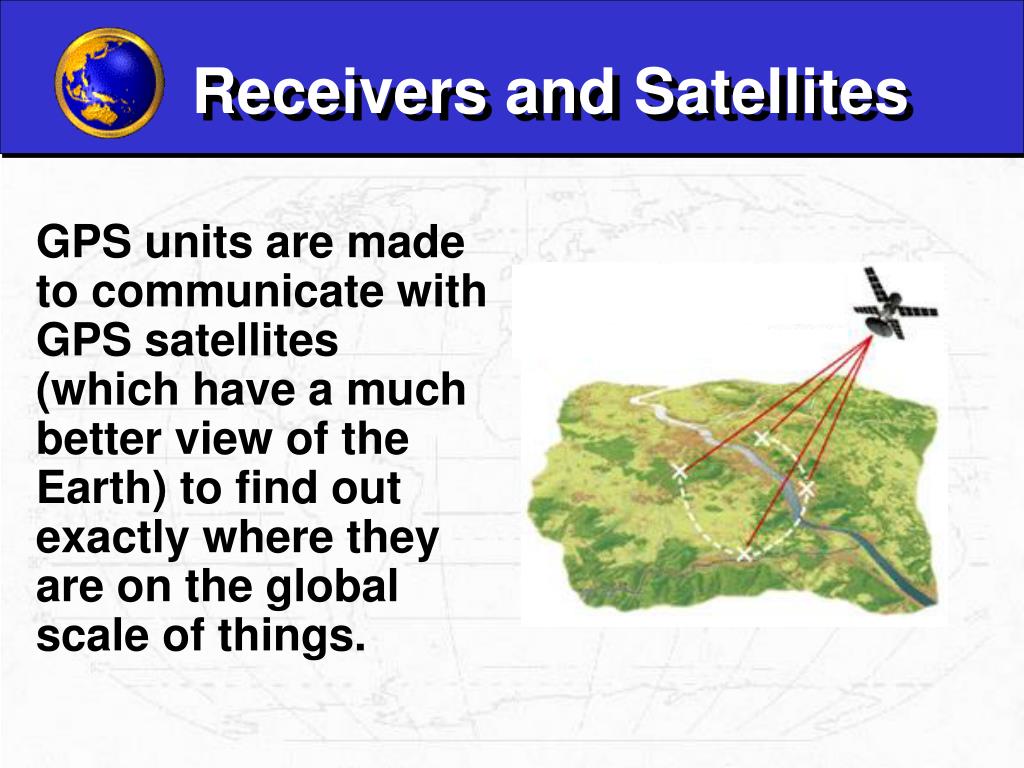 Receivers and Satellites

GPS units are made to communicate with GPS satellites (which have a much better view of the Earth) to find out exactly where they are on the global scale of things.